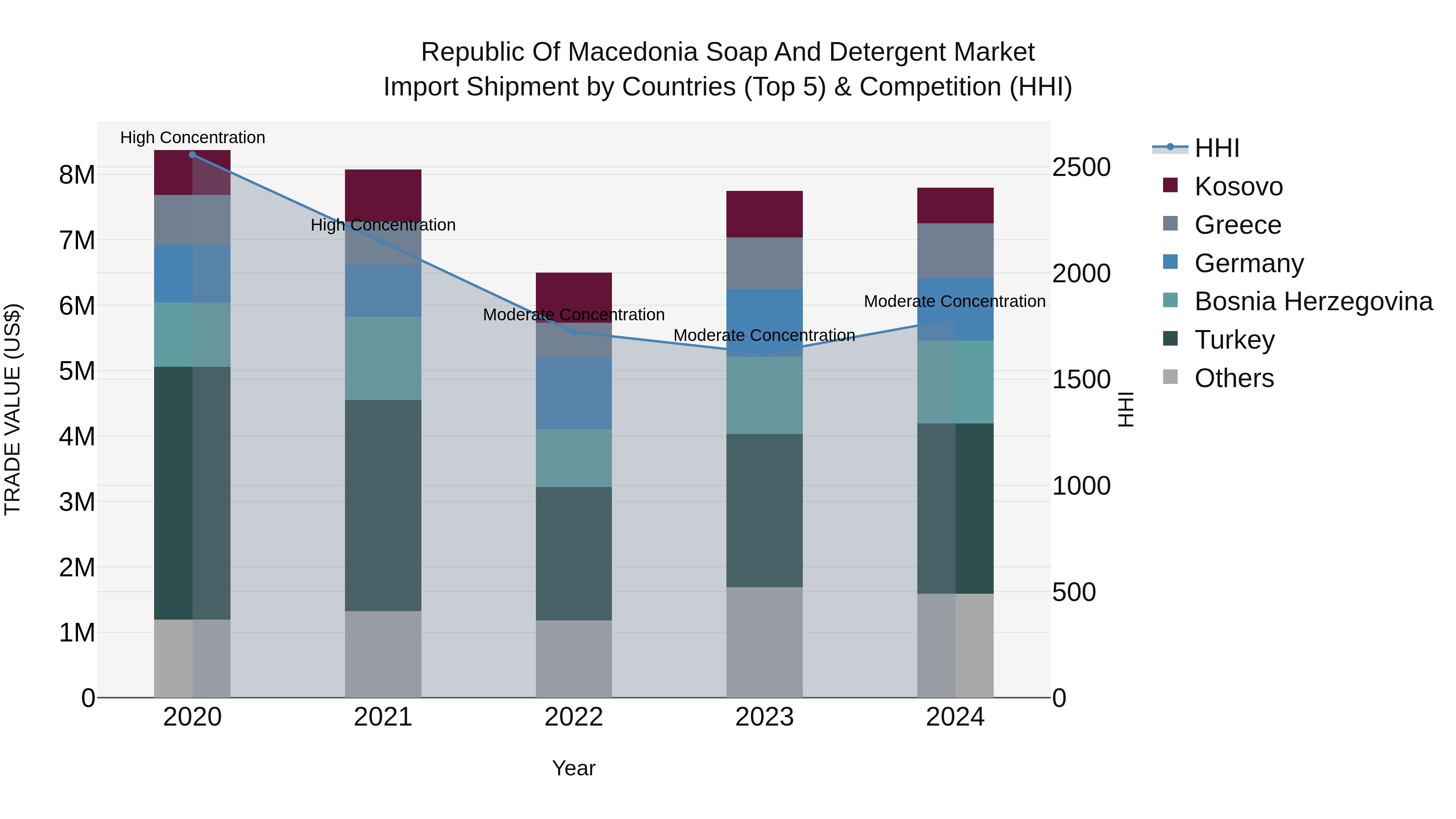 Republic Of Macedonia Soap And Detergent Market
Import Shipment by Countries (Top 5) & Competition (HHI)

High Concentration
High Concentration
Moderate Concentration
Moderate Concentration
Moderate Concentration

TRADE VALUE (US$)
8M
7M
6M
5M
4M
3M
2M
1M
0

2500
2000
1500
1000
500
0
HHI

2020
2021
2022
2023
2024
Year

HHI
Kosovo
Greece
Germany
Bosnia Herzegovina
Turkey
Others